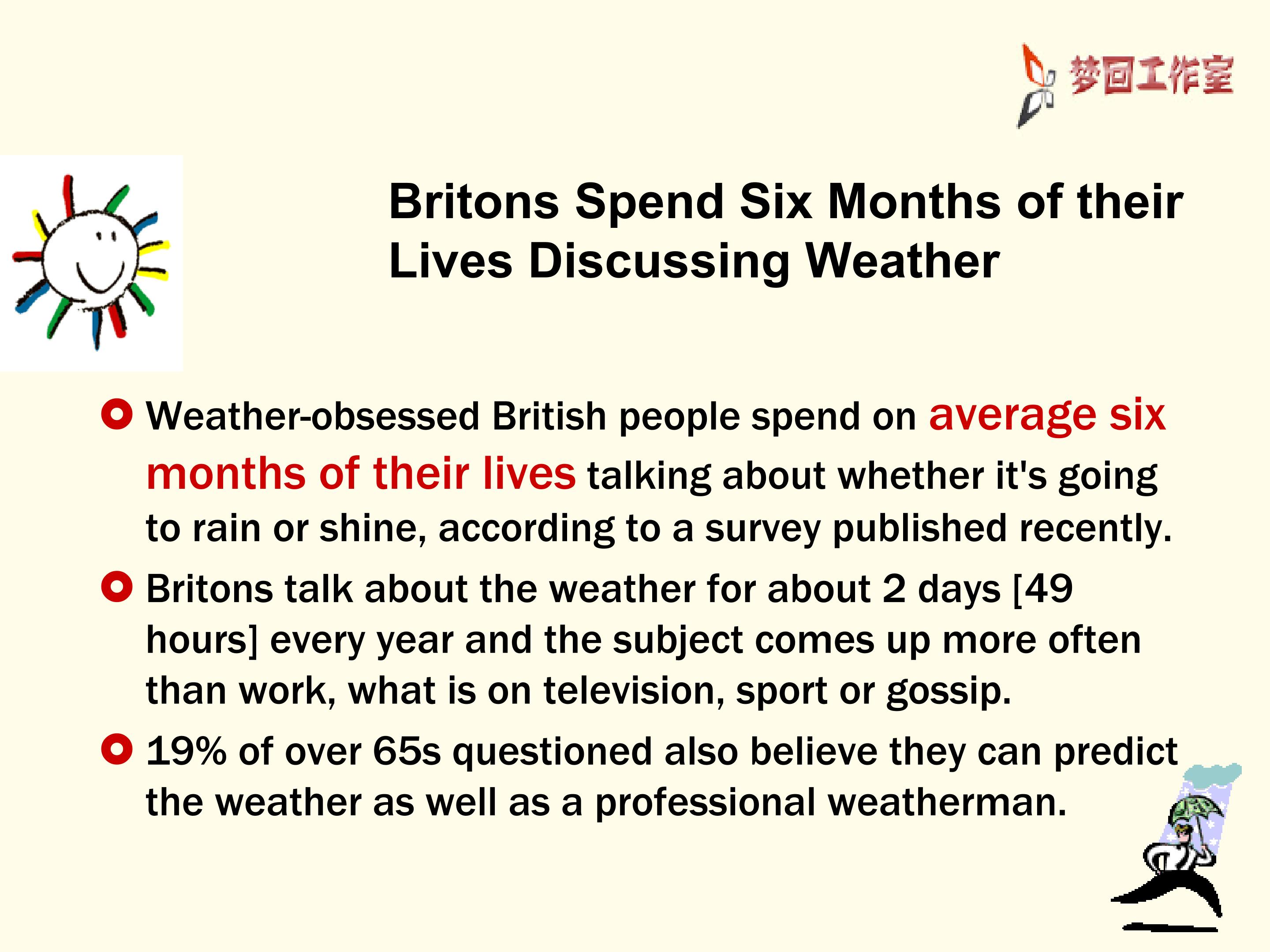 梦回工作室

Britons Spend Six Months of their Lives Discussing Weather

Weather-obsessed British people spend on average six months of their lives talking about whether it's going to rain or shine, according to a survey published recently.

Britons talk about the weather for about 2 days [49 hours] every year and the subject comes up more often than work, what is on television, sport or gossip.

19% of over 65s questioned also believe they can predict the weather as well as a professional weatherman.